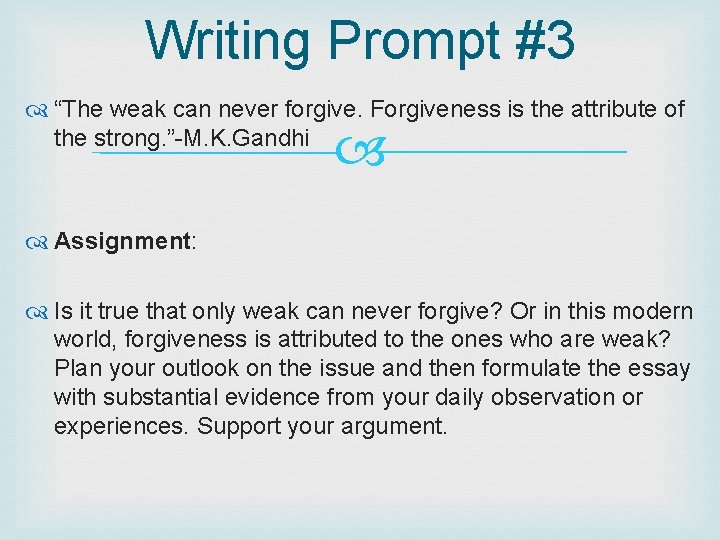 Writing Prompt #3

“The weak can never forgive. Forgiveness is the attribute of the strong.”-M.K.Gandhi

Assignment:

Is it true that only weak can never forgive? Or in this modern world, forgiveness is attributed to the ones who are weak? Plan your outlook on the issue and then formulate the essay with substantial evidence from your daily observation or experiences. Support your argument.